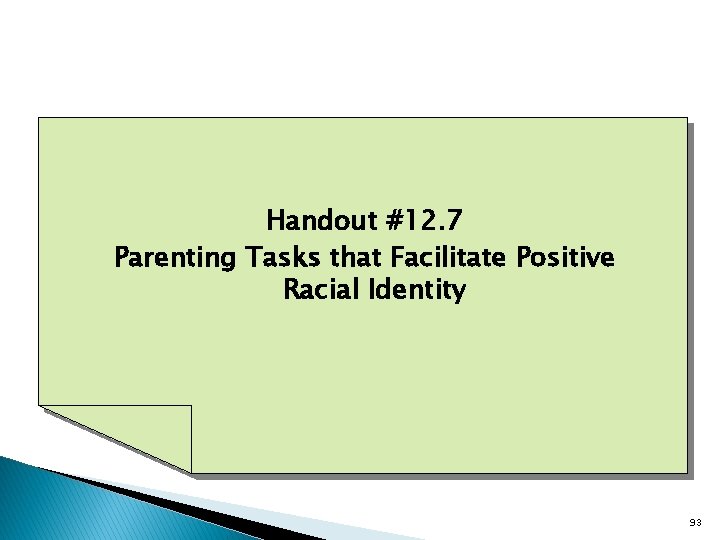 Handout #12.7
Parenting Tasks that Facilitate Positive Racial Identity

93